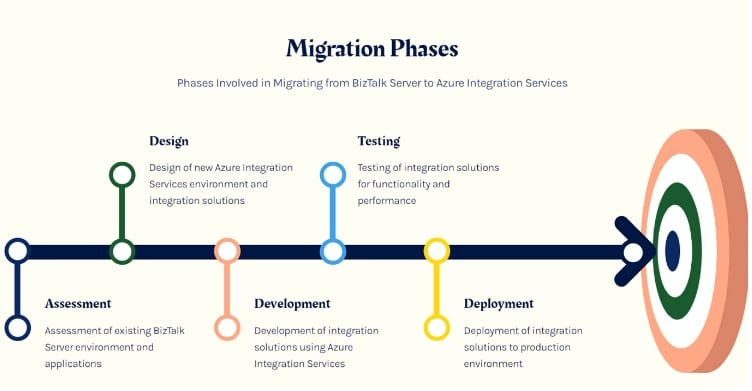 Migration Phases

Phases Involved in Migrating from BizTalk Server to Azure Integration Services

Design

Design of new Azure Integration Services environment and integration solutions

Testing

Testing of integration solutions for functionality and performance

Assessment

Assessment of existing BizTalk Server environment and applications

Development

Development of integration solutions using Azure Integration Services

Deployment

Deployment of integration solutions to production environment